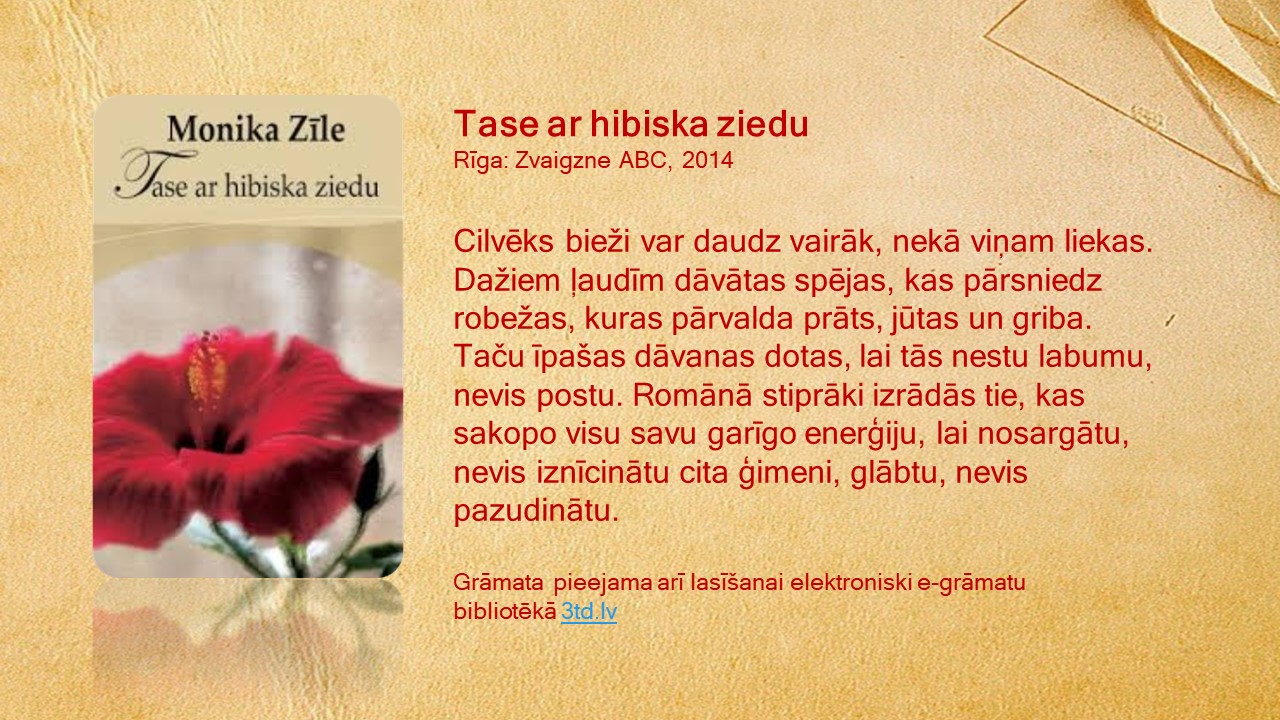 Monika Zīle
Tase ar hibiska ziedu

Tase ar hibiska ziedu
Rīga: Zvaigzne ABC, 2014

Cilvēks bieži var daudz vairāk, nekā viņam liekas. Dažiem ļaudīm dāvātas spējas, kas pārsniedz robežas, kuras pārvalda prāts, jūtas un griba. Taču īpašas dāvanas dotas, lai tās nestu labumu, nevis postu. Romānā stiprāki izrādās tie, kas sakopo visu savu garīgo enerģiju, lai nosargātu, nevis iznīcinātu cita ģimeni, glābtu, nevis pazudinātu.

Grāmata pieejama arī lasīšanai elektroniski e-grāmatu bibliotēkā 3td.lv